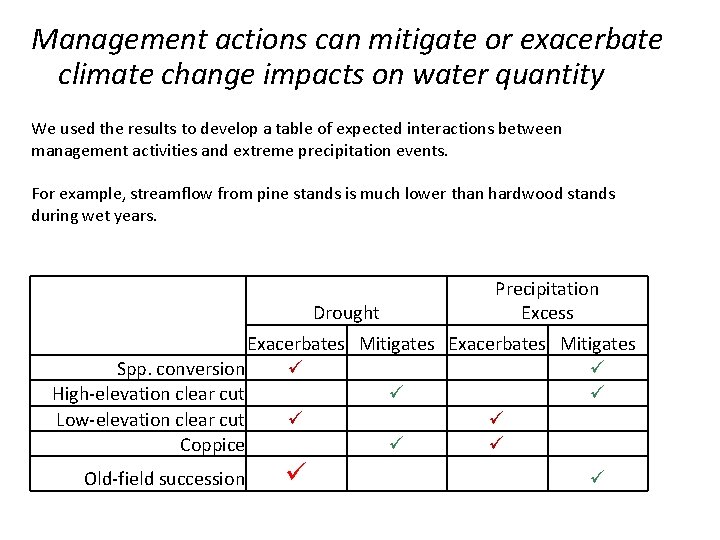 Management actions can mitigate or exacerbate climate change impacts on water quantity

We used the results to develop a table of expected interactions between management activities and extreme precipitation events.

For example, streamflow from pine stands is much lower than hardwood stands during wet years.

| | Drought | | Precipitation Excess | |
|---|---|---|---|---|
| | Exacerbates | Mitigates | Exacerbates | Mitigates |
| Spp. conversion | ✓ | | | ✓ |
| High-elevation clear cut | | ✓ | | ✓ |
| Low-elevation clear cut | ✓ | | ✓ | |
| Coppice | | ✓ | ✓ | |
| Old-field succession | ✓ | | | ✓ |